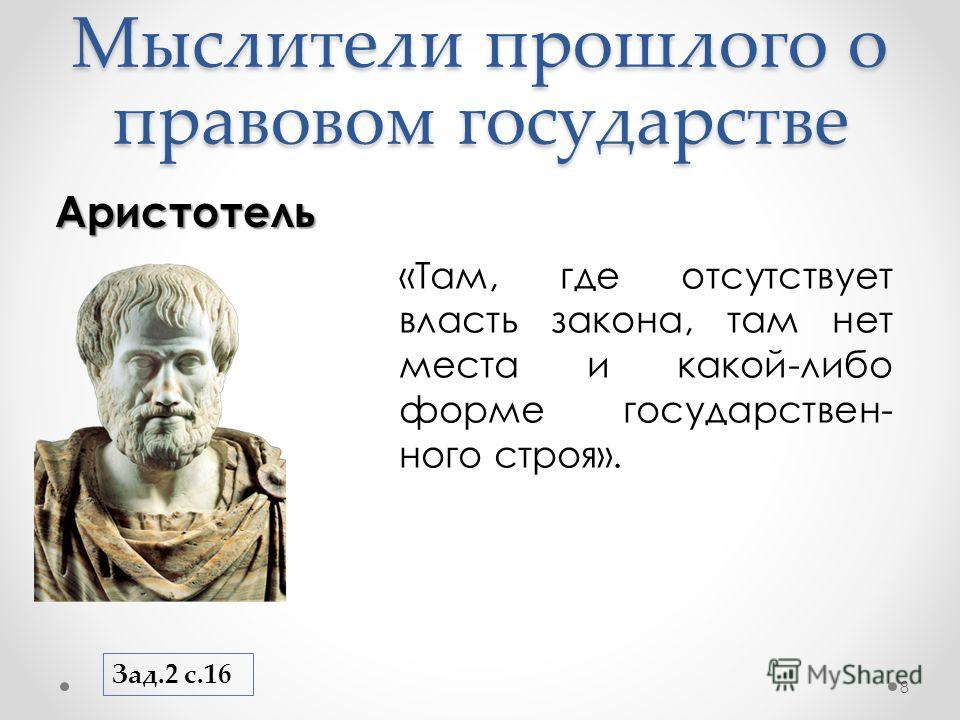 Мыслители прошлого о правовом государстве

Аристотель

«Там, где отсутствует власть закона, там нет места и какой-либо форме государственного строя».

Зад.2 с.16

MyShared

8